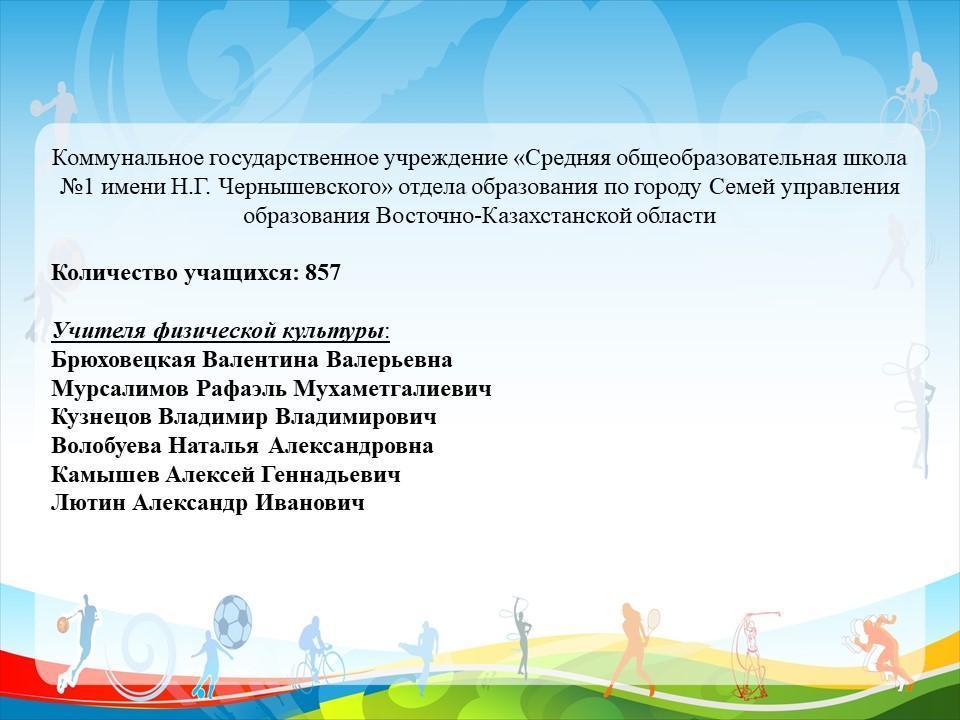 Коммунальное государственное учреждение «Средняя общеобразовательная школа №1 имени Н.Г. Чернышевского» отдела образования по городу Семей управления образования Восточно-Казахстанской области

Количество учащихся: 857

Учителя физической культуры:
Брюховецкая Валентина Валерьевна
Мурсалимов Рафаэль Мухаметгалиевич
Кузнецов Владимир Владимирович
Волобуева Наталья Александровна
Камышев Алексей Геннадьевич
Лютин Александр Иванович